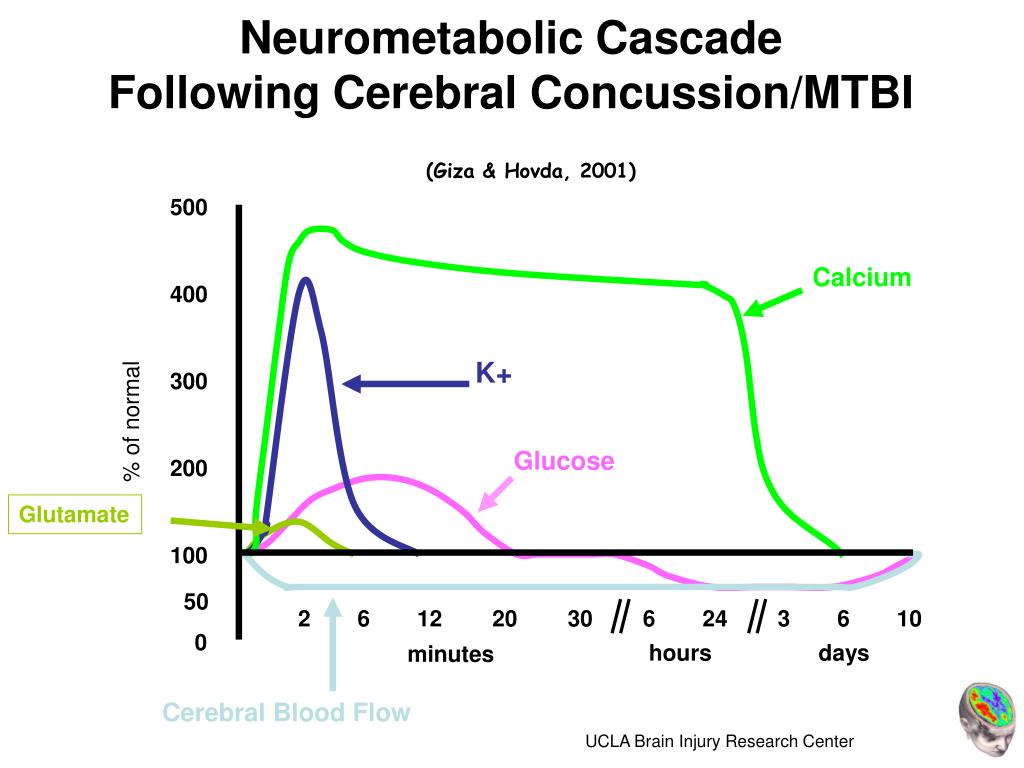 Neurometabolic Cascade
Following Cerebral Concussion/MTBI

(Giza & Hovda, 2001)

500
400
300
200
100
50
0

% of normal

Calcium

K+

Glucose

Glutamate

2 6 12 20 30 // 6 24 // 3 6 10

minutes

hours

days

Cerebral Blood Flow

UCLA Brain Injury Research Center